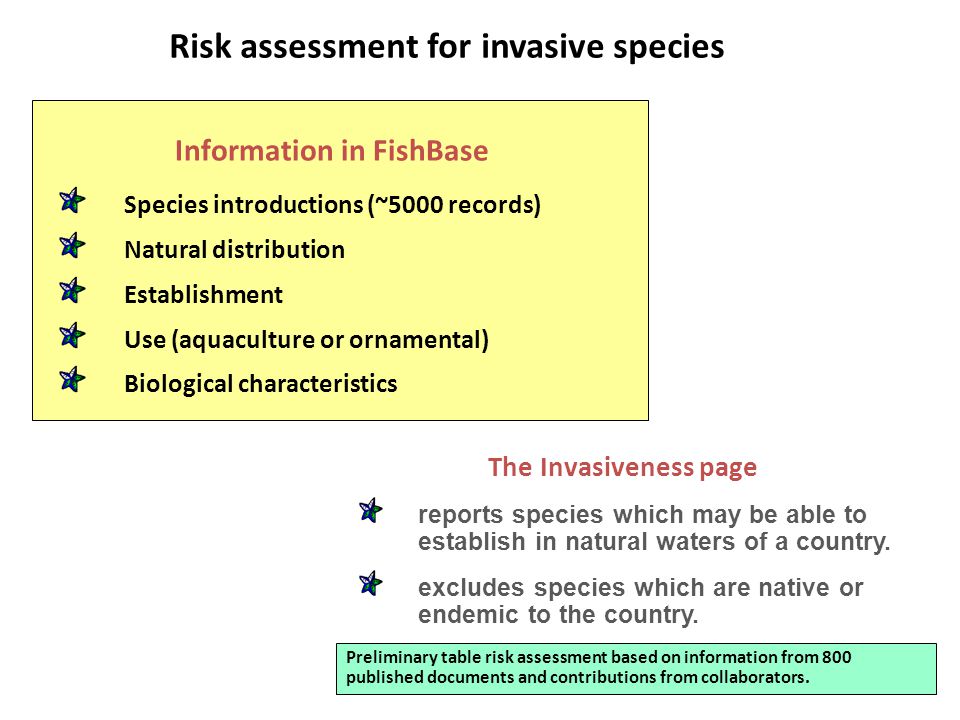 Risk assessment for invasive species

Information in FishBase

Species introductions (~5000 records)

Natural distribution

Establishment

Use (aquaculture or ornamental)

Biological characteristics

The Invasiveness page

reports species which may be able to establish in natural waters of a country.

excludes species which are native or endemic to the country.

Preliminary table risk assessment based on information from 800 published documents and contributions from collaborators.